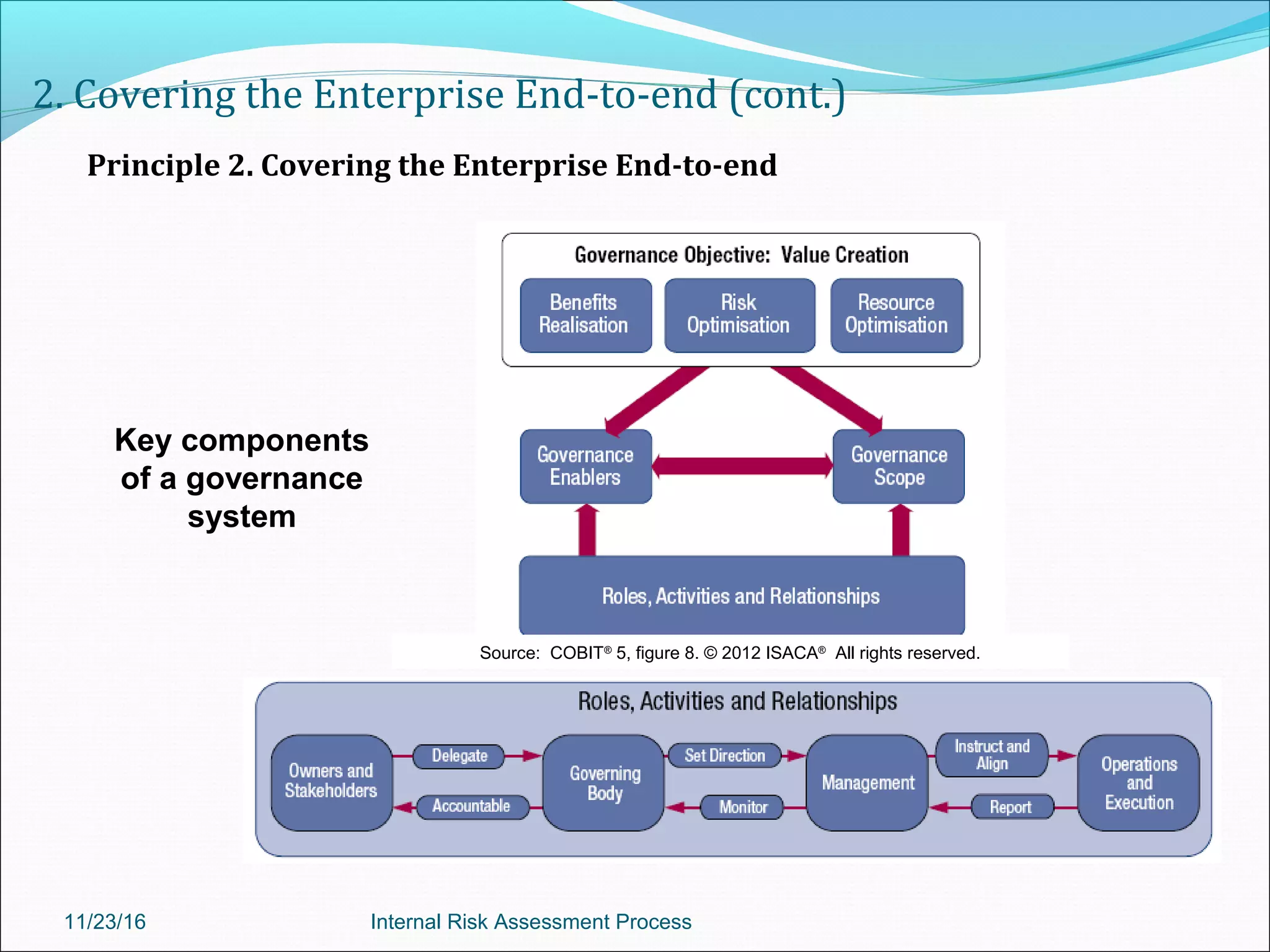 2. Covering the Enterprise End-to-end (cont.)

Principle 2. Covering the Enterprise End-to-end

Key components of a governance system

Governance Objective: Value Creation

Benefits Realisation

Risk Optimisation

Resource Optimisation

Governance Enablers

Governance Scope

Roles, Activities and Relationships

Source: COBIT® 5, figure 8. © 2012 ISACA® All rights reserved.

Roles, Activities and Relationships

Owners and Stakeholders

Delegate

Accountable

Governing Body

Set Direction

Monitor

Management

Instruct and Align

Report

Operations and Execution

11/23/16

Internal Risk Assessment Process